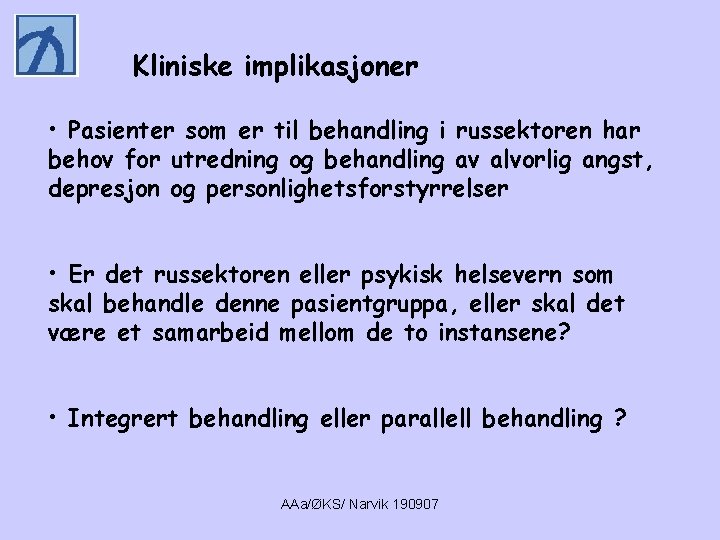 Kliniske implikasjoner

• Pasienter som er til behandling i russektoren har behov for utredning og behandling av alvorlig angst, depresjon og personlighetsforstyrrelser

• Er det russektoren eller psykisk helsevern som skal behandle denne pasientgruppa, eller skal det være et samarbeid mellom de to instansene?

• Integrert behandling eller parallell behandling ?

AAa/ØKS/ Narvik 190907